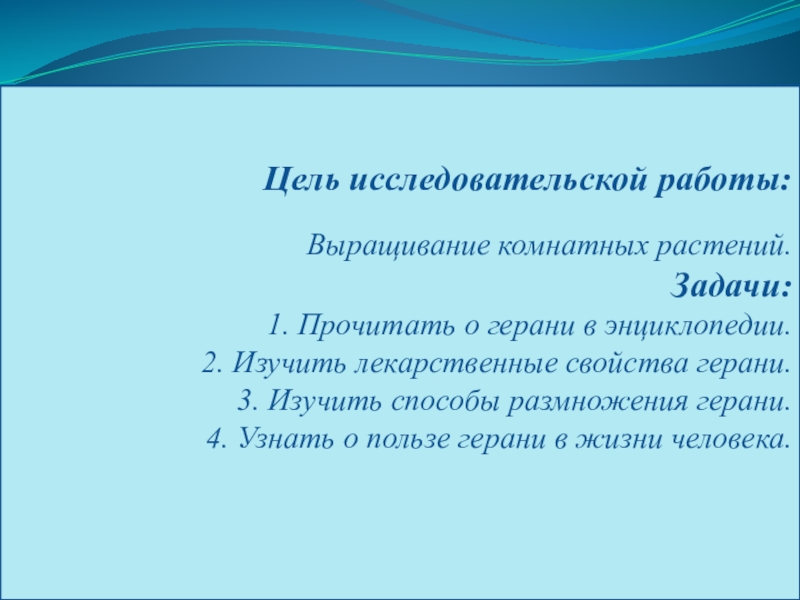 Цель исследовательской работы:

Выращивание комнатных растений.

Задачи:

1. Прочитать о герани в энциклопедии.
2. Изучить лекарственные свойства герани.
3. Изучить способы размножения герани.
4. Узнать о пользе герани в жизни человека.